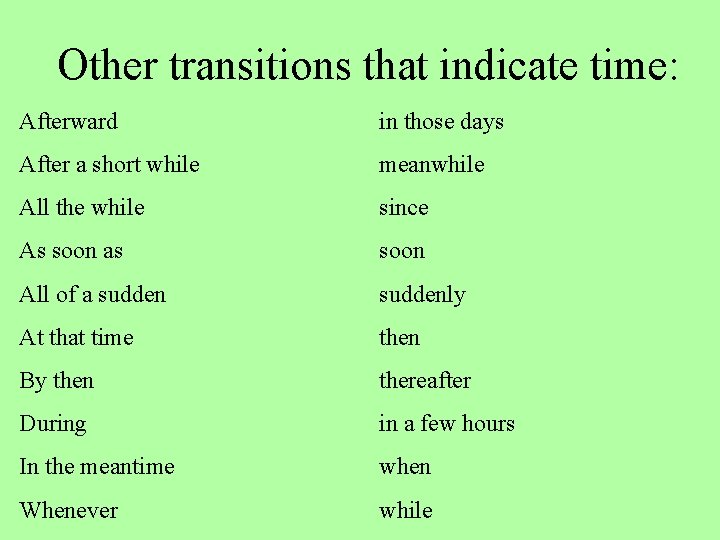 Other transitions that indicate time:

Afterward
After a short while
All the while
As soon as
All of a sudden
At that time
By then
During
In the meantime
Whenever

in those days
meanwhile
since
soon
suddenly
then
thereafter
in a few hours
when
while